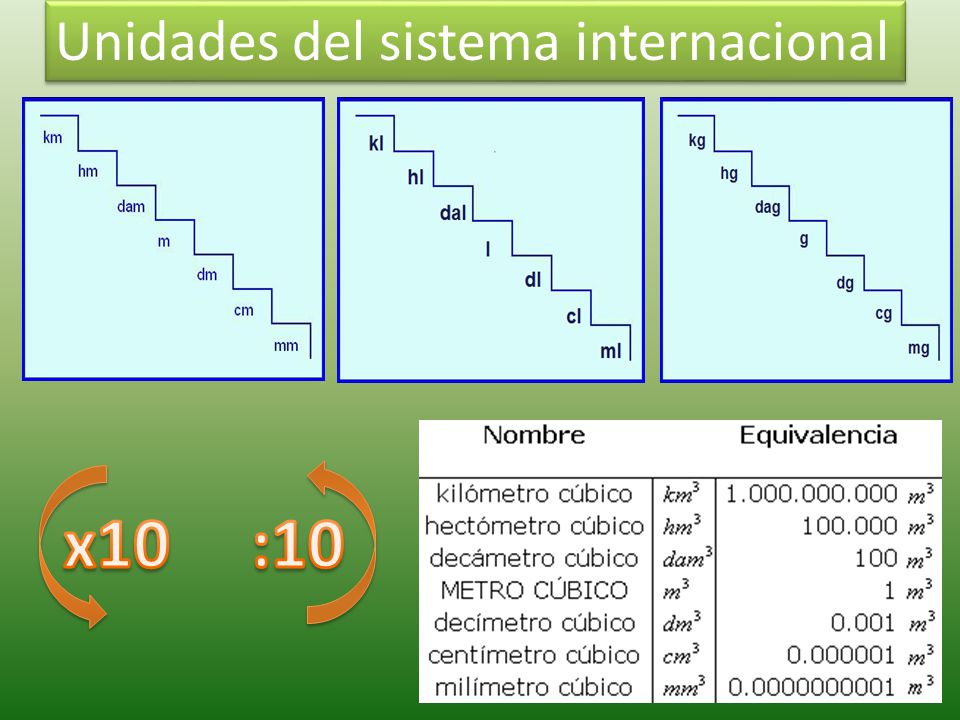 Unidades del sistema internacional

km
hm
dam
m
dm
cm
mm

kl
hl
dal
l
dl
cl
ml

kg
hg
dag
g
dg
cg
mg

x10

:10

| Nombre | | Equivalencia |
|---|---|---|
| kilómetro cúbico | $km^3$ | 1.000.000.000 $m^3$ |
| hectómetro cúbico | $hm^3$ | 100.000 $m^3$ |
| decámetro cúbico | $dam^3$ | 100 $m^3$ |
| METRO CÚBICO | $m^3$ | 1 $m^3$ |
| decímetro cúbico | $dm^3$ | 0.001 $m^3$ |
| centímetro cúbico | $cm^3$ | 0.000001 $m^3$ |
| milímetro cúbico | $mm^3$ | 0.0000000001 $m^3$ |